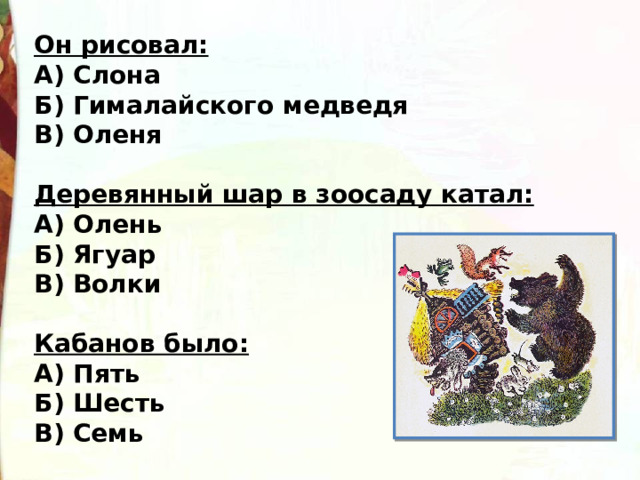 Он рисовал:
А) Слона
Б) Гималайского медведя
В) Оленя

Деревянный шар в зоосаду катал:
А) Олень
Б) Ягуар
В) Волки

Кабанов было:
А) Пять
Б) Шесть
В) Семь